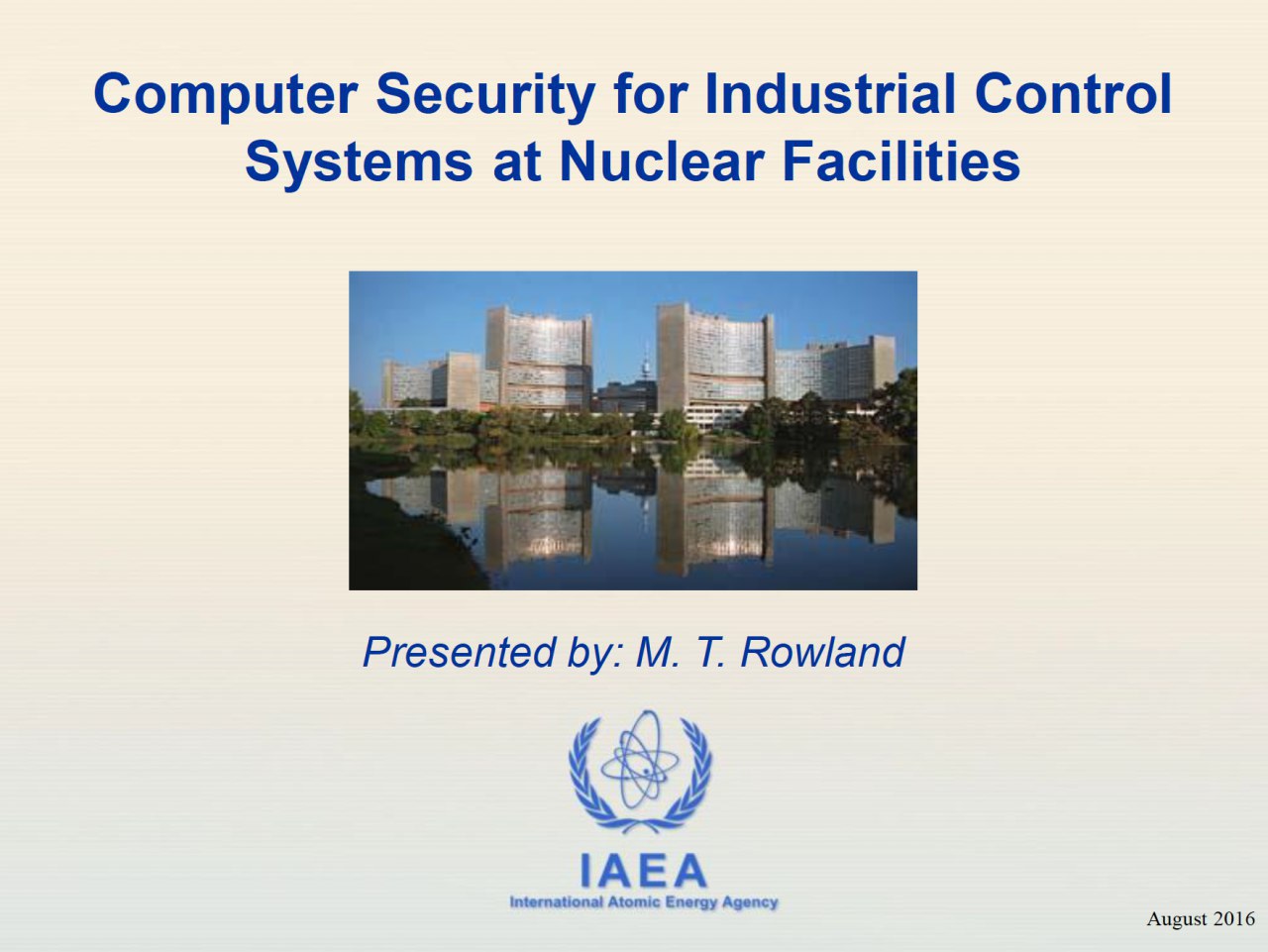 Computer Security for Industrial Control Systems at Nuclear Facilities

Presented by: M. T. Rowland

IAEA
International Atomic Energy Agency

August 2016